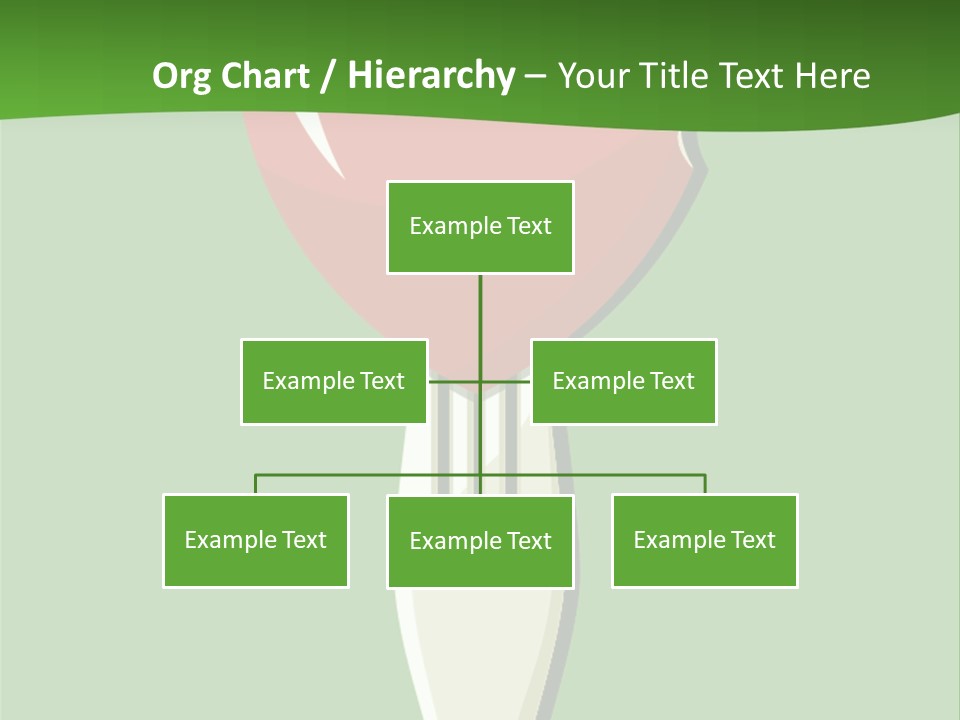 Org Chart / Hierarchy – Your Title Text Here

Example Text

Example Text

Example Text

Example Text

Example Text

Example Text